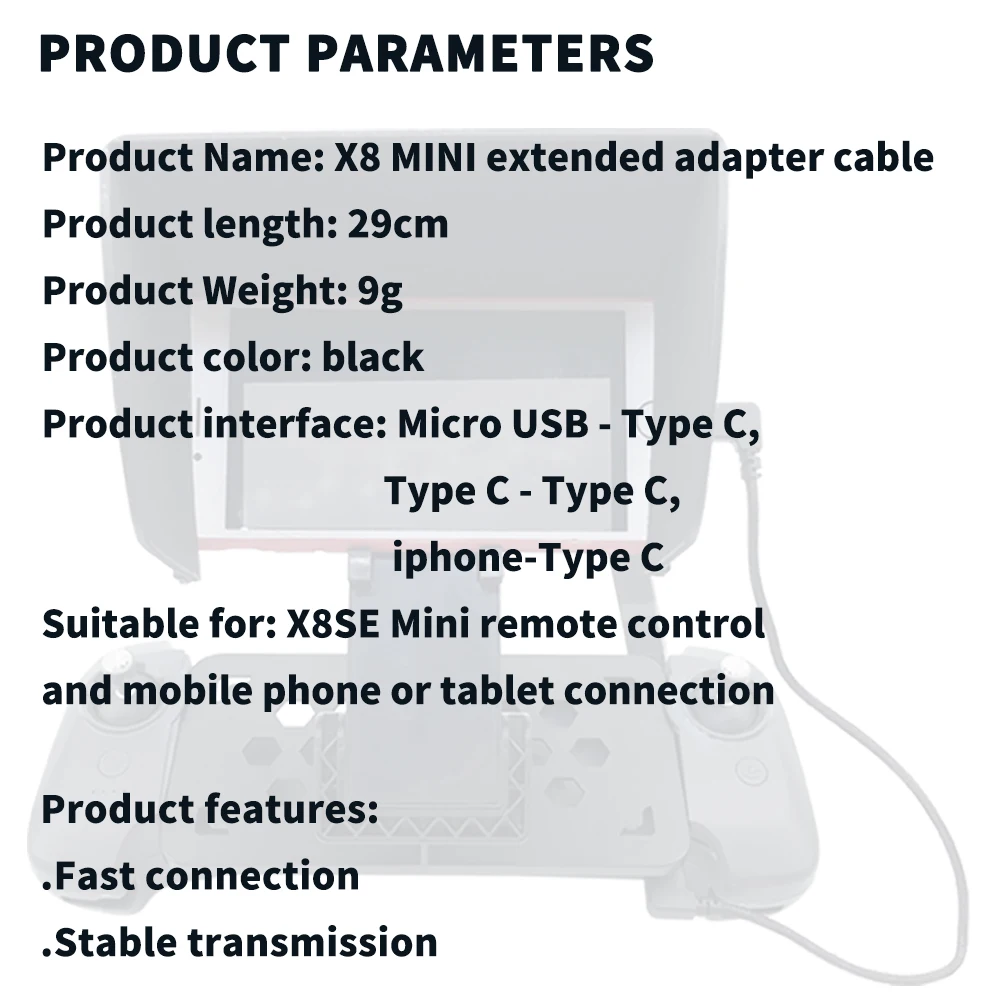 PRODUCT PARAMETERS

Product Name: X8 MINI extended adapter cable
Product length: 29cm
Product Weight: 9g
Product color: black
Product interface: Micro USB - Type C,
Type C - Type C,
iphone-Type C
Suitable for: X8SE Mini remote control and mobile phone or tablet connection

Product features:
.Fast connection
.Stable transmission